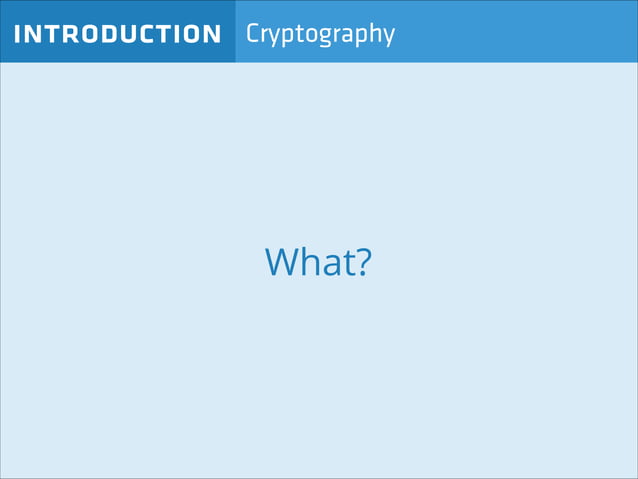 INTRODUCTION Cryptography

What?